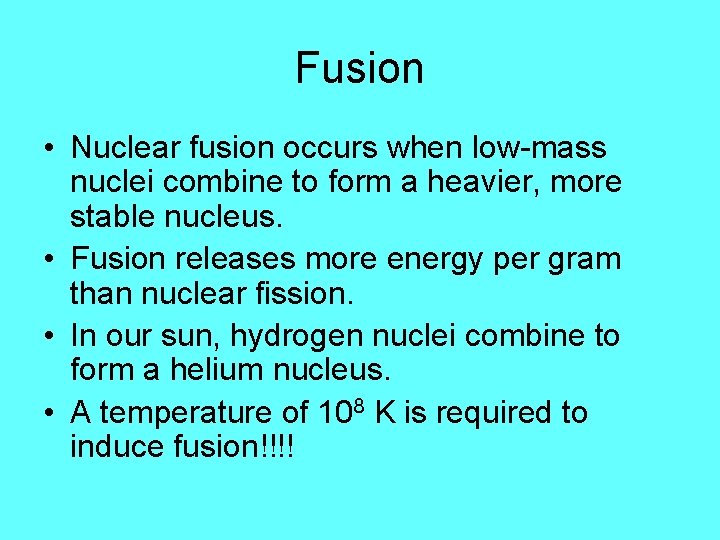 Fusion

• Nuclear fusion occurs when low-mass nuclei combine to form a heavier, more stable nucleus.

• Fusion releases more energy per gram than nuclear fission.

• In our sun, hydrogen nuclei combine to form a helium nucleus.

• A temperature of $10^8$ K is required to induce fusion!!!!